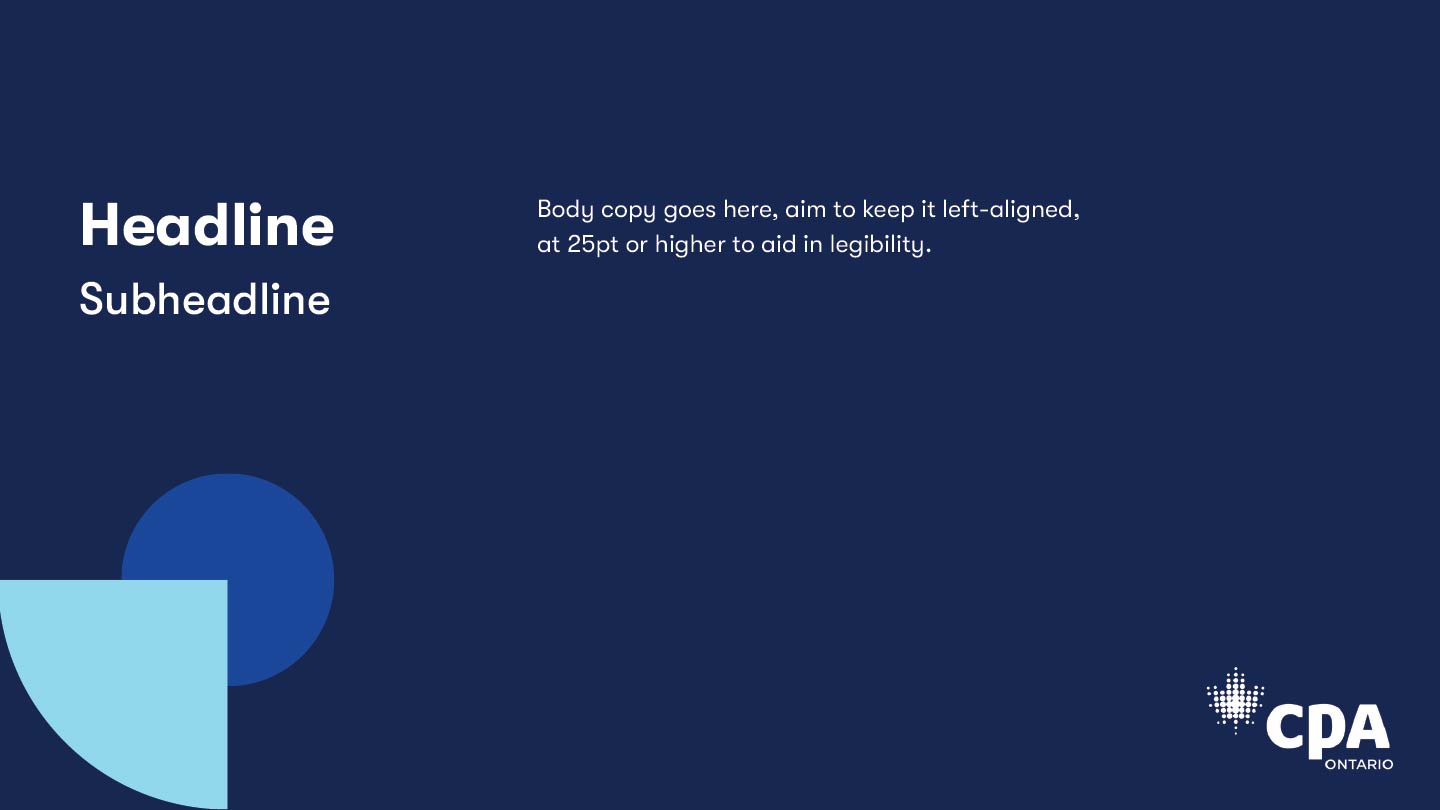 Headline
Subheadline

Body copy goes here, aim to keep it left-aligned, at 25pt or higher to aid in legibility.

CPA
ONTARIO